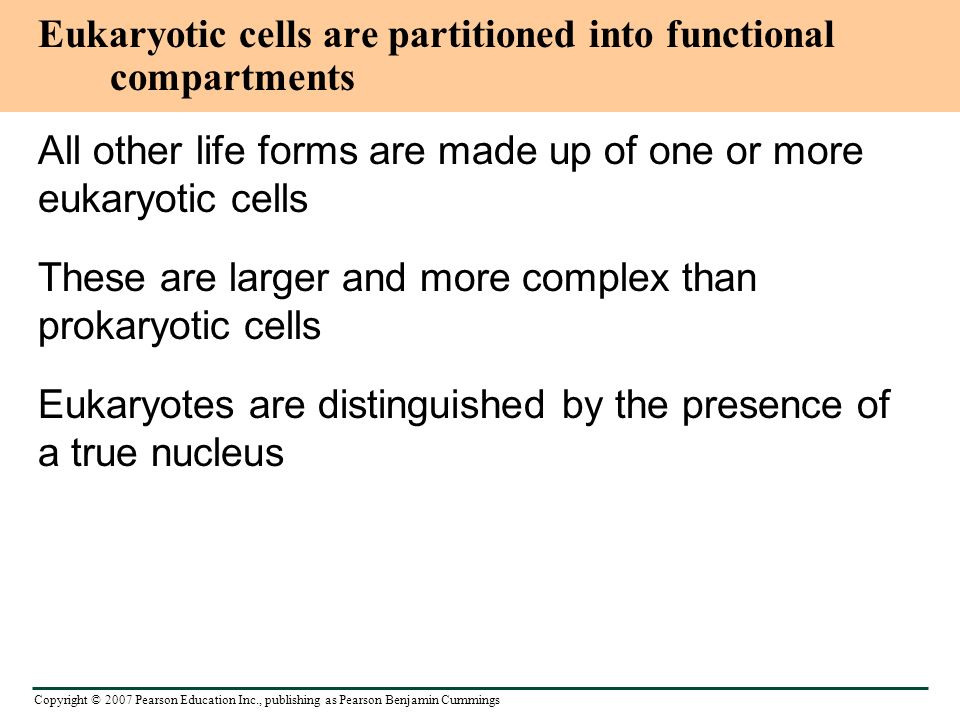 Eukaryotic cells are partitioned into functional compartments

All other life forms are made up of one or more eukaryotic cells

These are larger and more complex than prokaryotic cells

Eukaryotes are distinguished by the presence of a true nucleus

Copyright © 2007 Pearson Education Inc., publishing as Pearson Benjamin Cummings